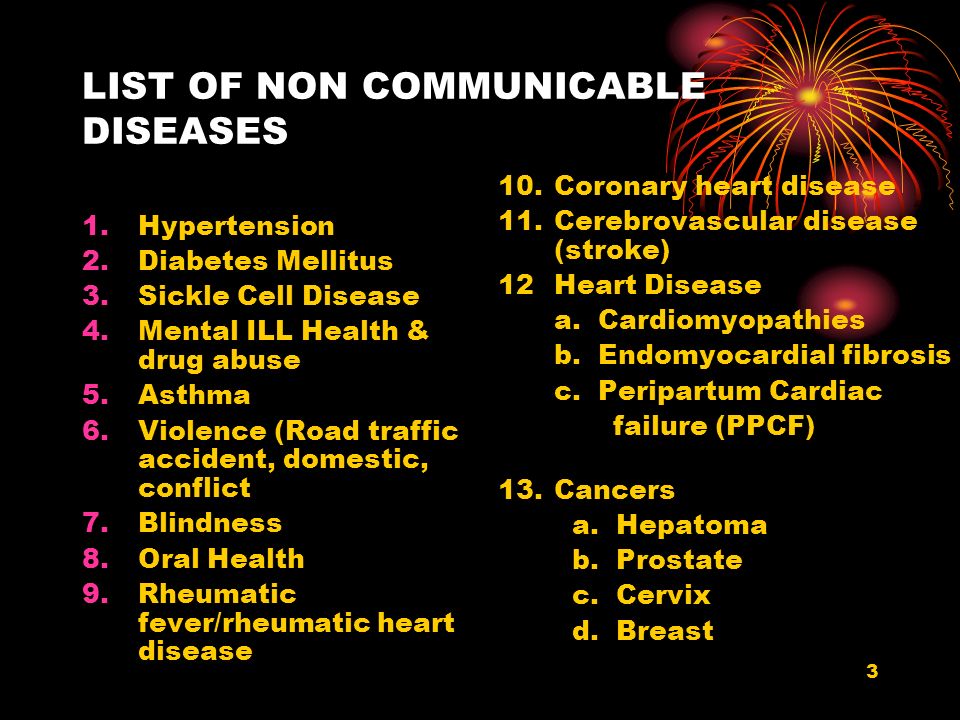 LIST OF NON COMMUNICABLE DISEASES

1. Hypertension
2. Diabetes Mellitus
3. Sickle Cell Disease
4. Mental ILL Health & drug abuse
5. Asthma
6. Violence (Road traffic accident, domestic, conflict
7. Blindness
8. Oral Health
9. Rheumatic fever/rheumatic heart disease

10. Coronary heart disease
11. Cerebrovascular disease (stroke)
12 Heart Disease
a. Cardiomyopathies
b. Endomyocardial fibrosis
c. Peripartum Cardiac failure (PPCF)

13. Cancers
a. Hepatoma
b. Prostate
c. Cervix
d. Breast

3